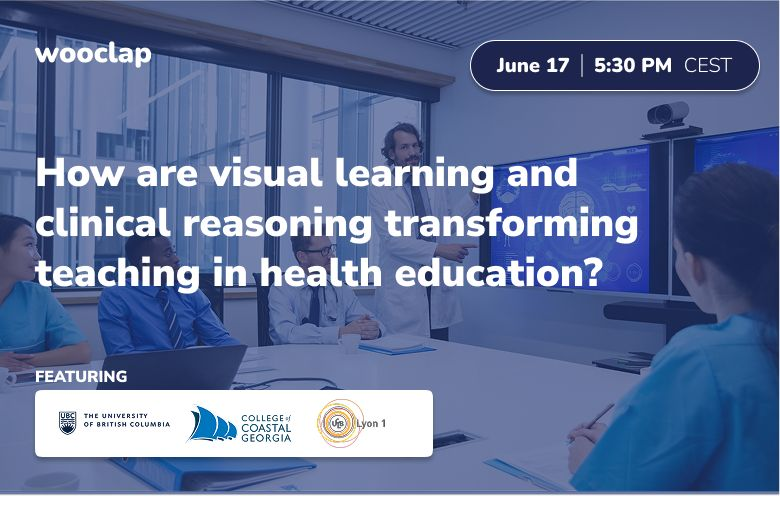 wooclap

June 17 | 5:30 PM CEST

How are visual learning and clinical reasoning transforming teaching in health education?

FEATURING

UBC THE UNIVERSITY OF BRITISH COLUMBIA

COLLEGE of COASTAL GEORGIA

UCB Lyon 1